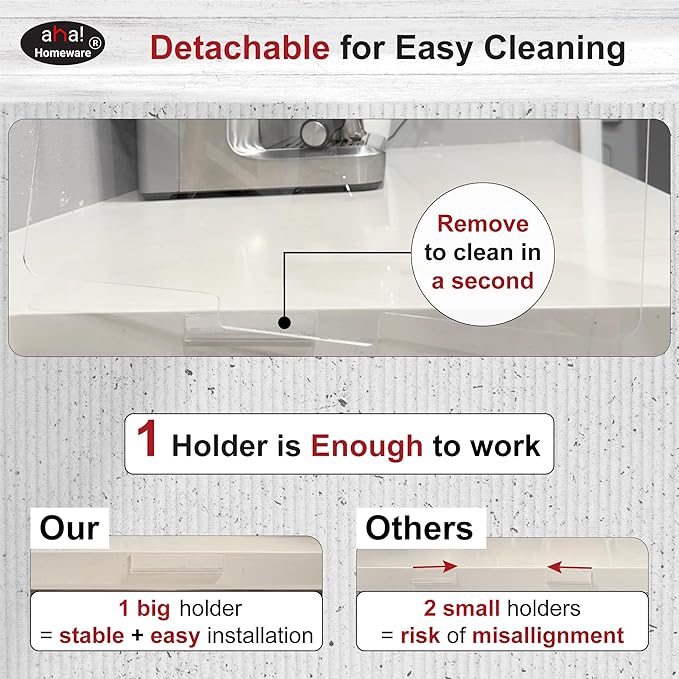 aha! Homeware ®

Detachable for Easy Cleaning

Remove to clean in a second

1 Holder is Enough to work

Our

1 big holder
= stable + easy installation

Others

2 small holders
= risk of misallignment